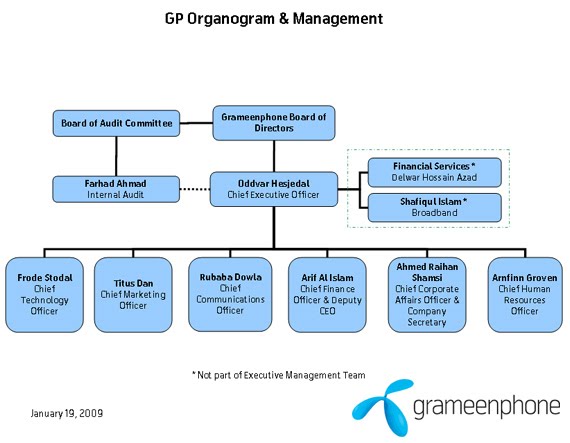 GP Organogram & Management

Board of Audit Committee

Grameenphone Board of Directors

Farhad Ahmad
Internal Audit

Oddvar Hesjedal
Chief Executive Officer

Financial Services *
Delwar Hossain Azad

Shafiqul Islam *
Broadband

Frode Stodal
Chief Technology Officer

Titus Dan
Chief Marketing Officer

Rubaba Dowla
Chief Communications Officer

Arif Al Islam
Chief Finance Officer & Deputy CEO

Ahmed Raihan Shamsi
Chief Corporate Affairs Officer & Company Secretary

Arnfinn Groven
Chief Human Resources Officer

* Not part of Executive Management Team

January 19, 2009

grameenphone